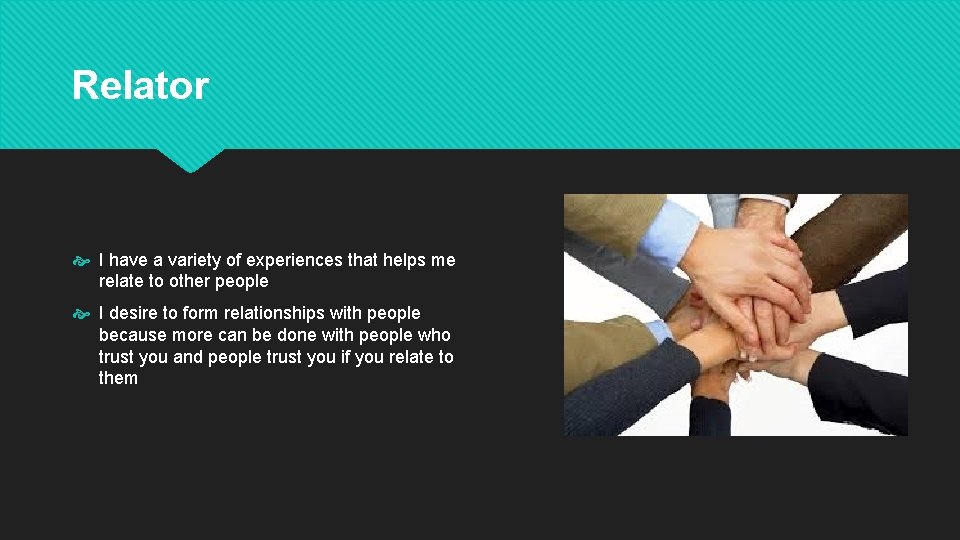 Relator

I have a variety of experiences that helps me relate to other people

I desire to form relationships with people because more can be done with people who trust you and people trust you if you relate to them